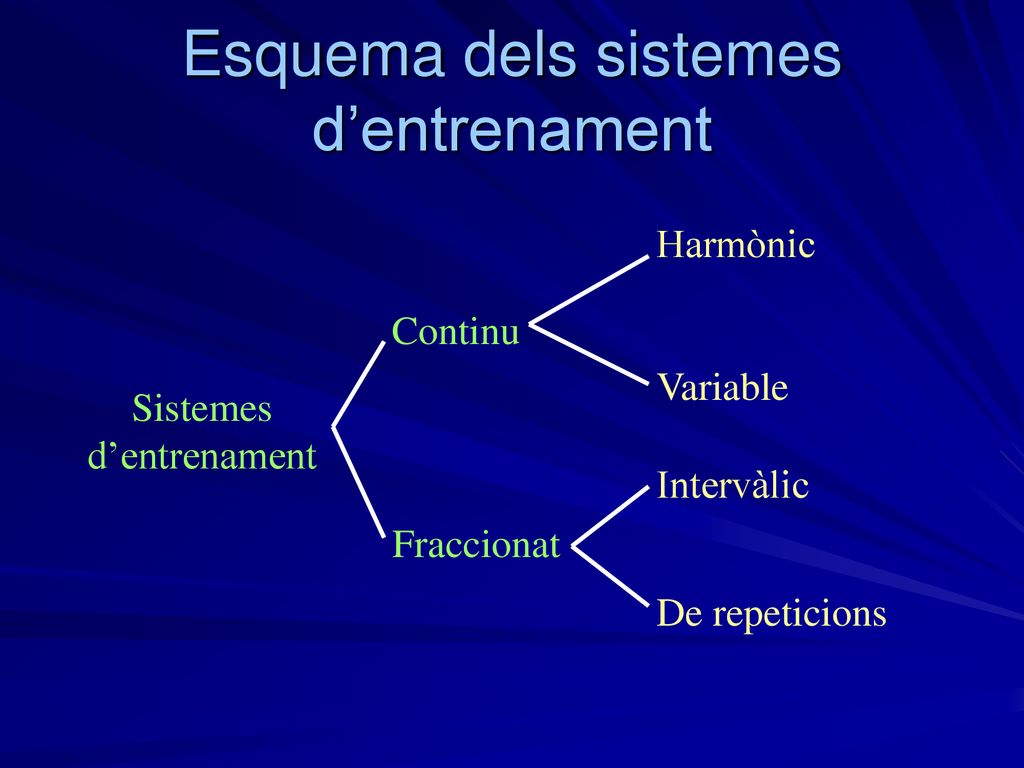 Esquema dels sistemes d’entrenament

Sistemes d’entrenament

Continu

Harmònic

Variable

Fraccionat

Intervàlic

De repeticions